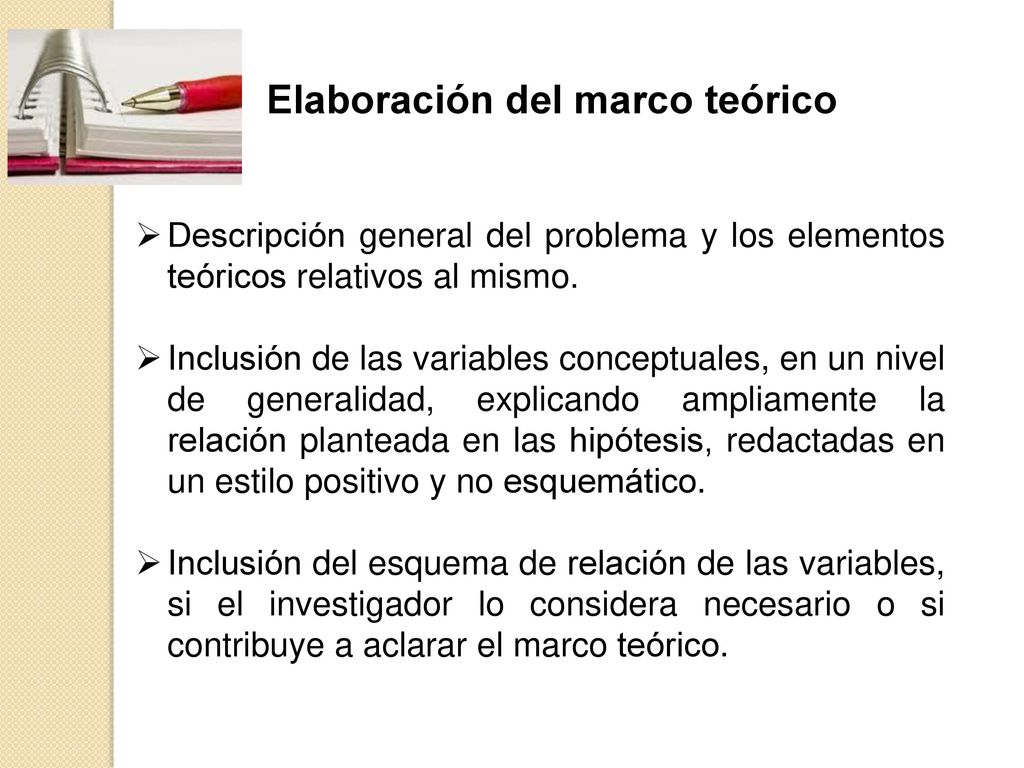 Elaboración del marco teórico

➢ Descripción general del problema y los elementos teóricos relativos al mismo.

➢ Inclusión de las variables conceptuales, en un nivel de generalidad, explicando ampliamente la relación planteada en las hipótesis, redactadas en un estilo positivo y no esquemático.

➢ Inclusión del esquema de relación de las variables, si el investigador lo considera necesario o si contribuye a aclarar el marco teórico.